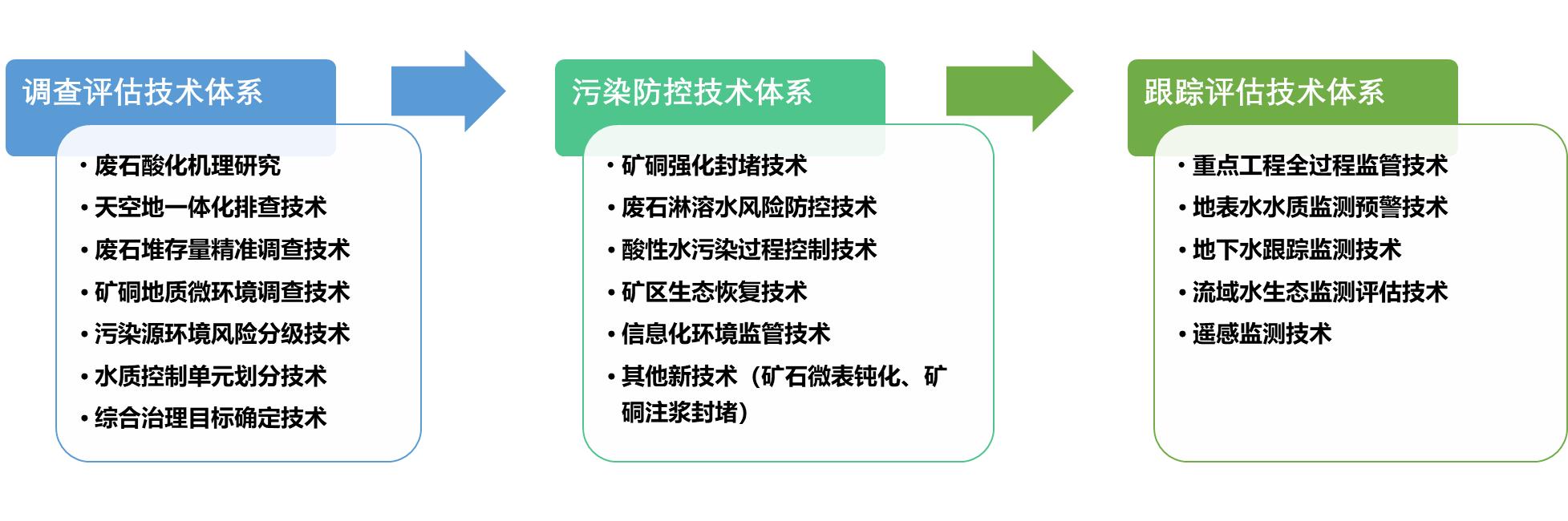 调查评估技术体系

• 废石酸化机理研究
• 天空地一体化排查技术
• 废石堆存量精准调查技术
• 矿硐地质微环境调查技术
• 污染源环境风险分级技术
• 水质控制单元划分技术
• 综合治理目标确定技术

污染防控技术体系

• 矿硐强化封堵技术
• 废石淋溶水风险防控技术
• 酸性水污染过程控制技术
• 矿区生态恢复技术
• 信息化环境监管技术
• 其他新技术（矿石微表钝化、矿硐注浆封堵）

跟踪评估技术体系

• 重点工程全过程监管技术
• 地表水水质监测预警技术
• 地下水跟踪监测技术
• 流域水生态监测评估技术
• 遥感监测技术